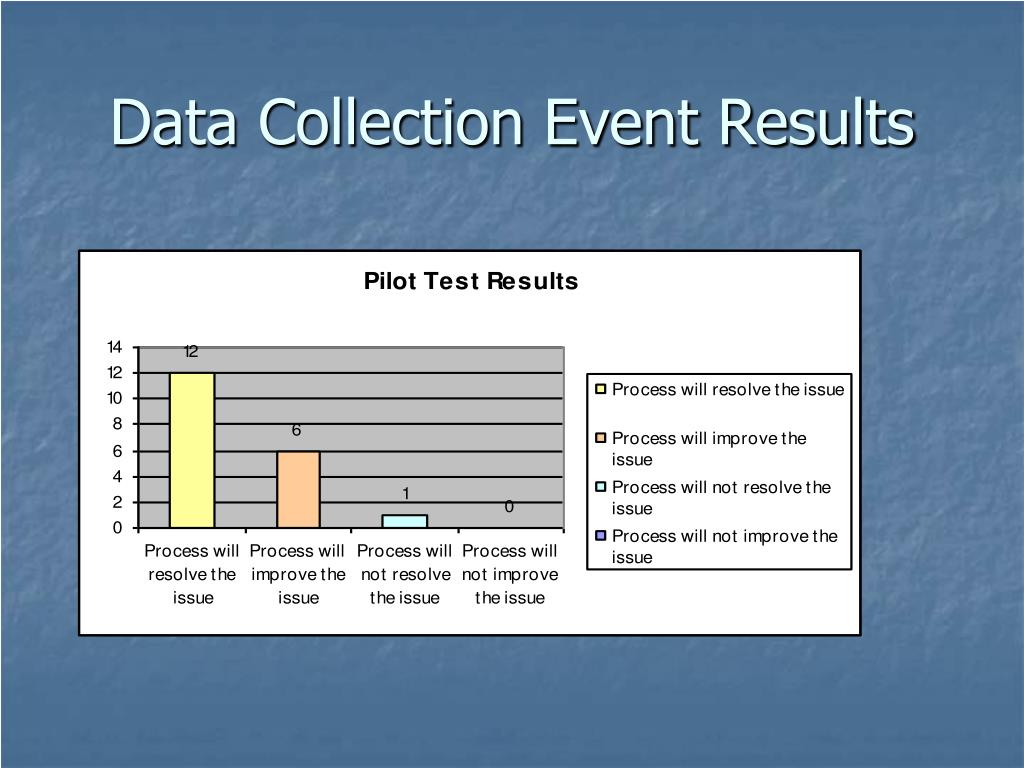 Data Collection Event Results

Pilot Test Results

14
12
10
8
6
4
2
0

12
6
1
0

Process will resolve the issue
Process will improve the issue
Process will not resolve the issue
Process will not improve the issue

Process will resolve the issue
Process will improve the issue
Process will not resolve the issue
Process will not improve the issue